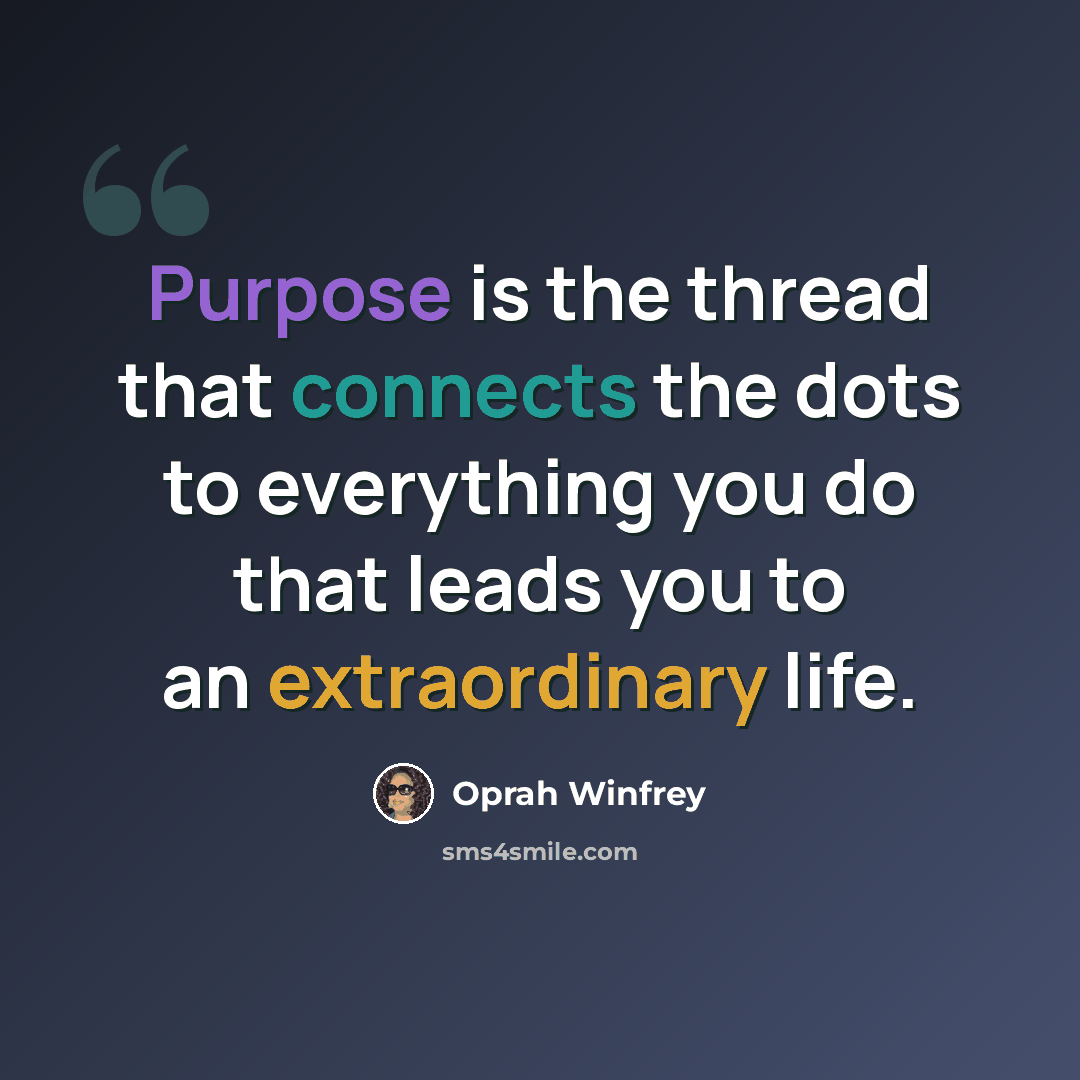 Purpose is the thread that connects the dots to everything you do that leads you to an extraordinary life.

Oprah Winfrey

sms4smile.com